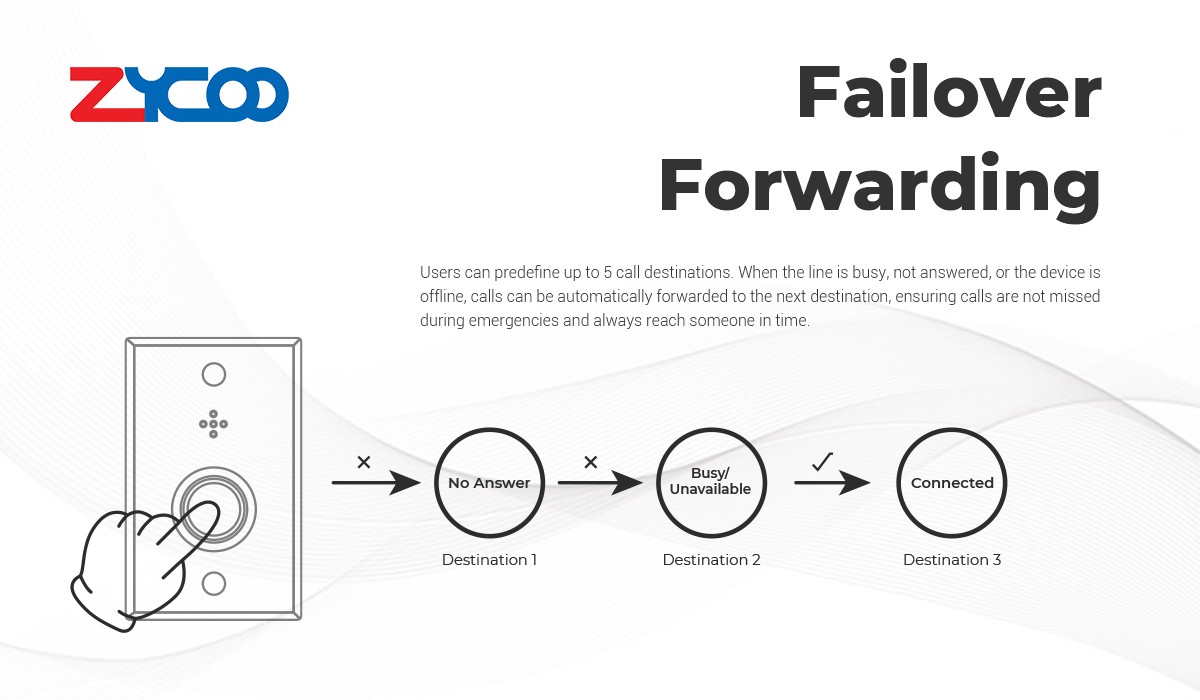 ZYCOO

Failover Forwarding

Users can predefine up to 5 call destinations. When the line is busy, not answered, or the device is offline, calls can be automatically forwarded to the next destination, ensuring calls are not missed during emergencies and always reach someone in time.

×

No Answer

Destination 1

×

Busy/ Unavailable

Destination 2

✓

Connected

Destination 3